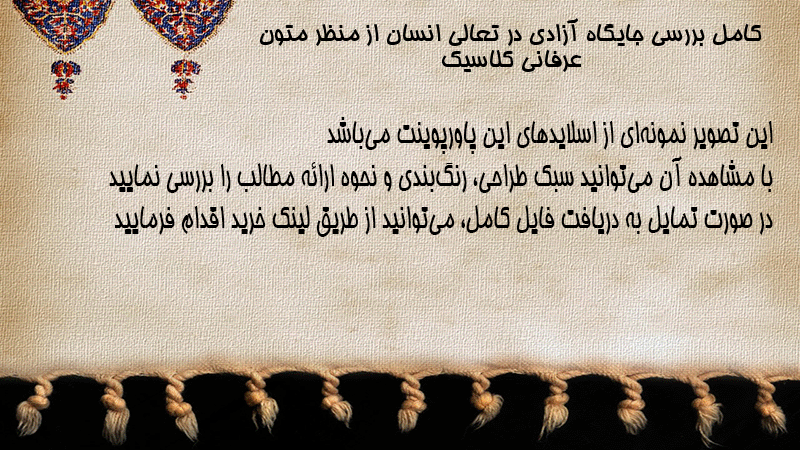 کامل بررسی جایگاه آزادی در تعالی انسان از منظر متون عرفانی کلاسیک

این تصویر نمونه‌ای از اسلایدهای این پاورپوینت می‌باشد
با مشاهده آن می‌توانید سبک طراحی، رنگ‌بندی و نحوه ارائه مطالب را بررسی نمایید
در صورت تمایل به دریافت فایل کامل، می‌توانید از طریق لینک خرید اقدام فرمایید